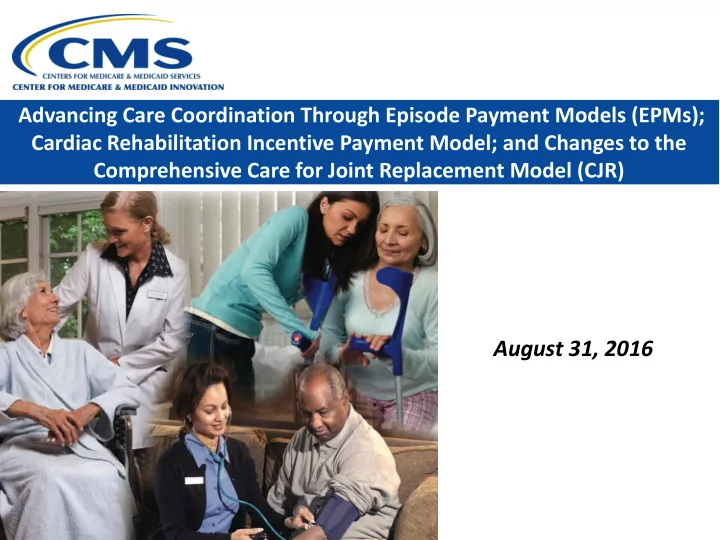 CMS
CENTERS FOR MEDICARE & MEDICAID SERVICES
CENTER FOR MEDICARE & MEDICAID INNOVATION

Advancing Care Coordination Through Episode Payment Models (EPMs); Cardiac Rehabilitation Incentive Payment Model; and Changes to the Comprehensive Care for Joint Replacement Model (CJR)

August 31, 2016